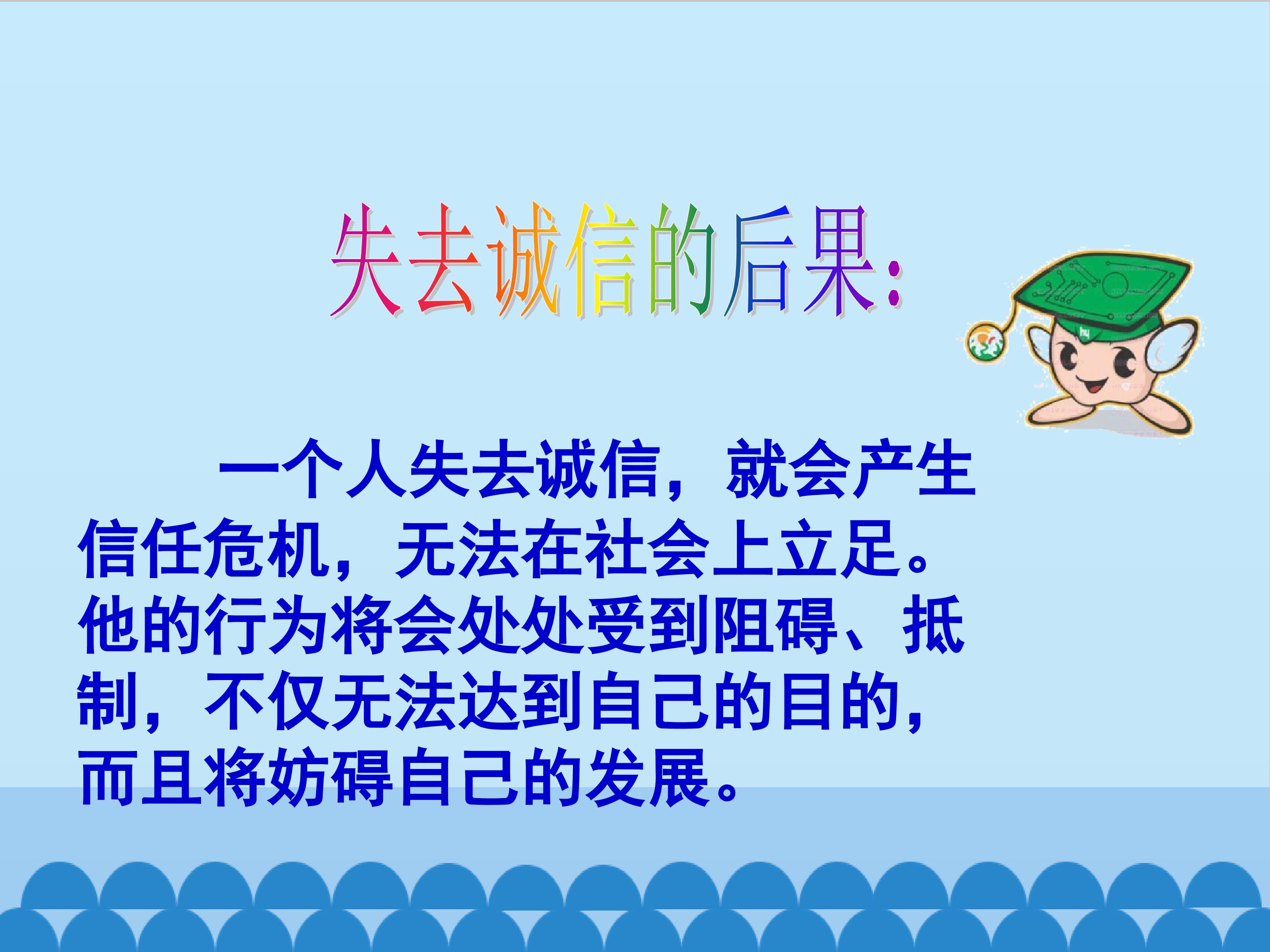 失去诚信的后果:

一个人失去诚信，就会产生信任危机，无法在社会上立足。他的行为将会处处受到阻碍、抵制，不仅无法达到自己的目的，而且将妨碍自己的发展。